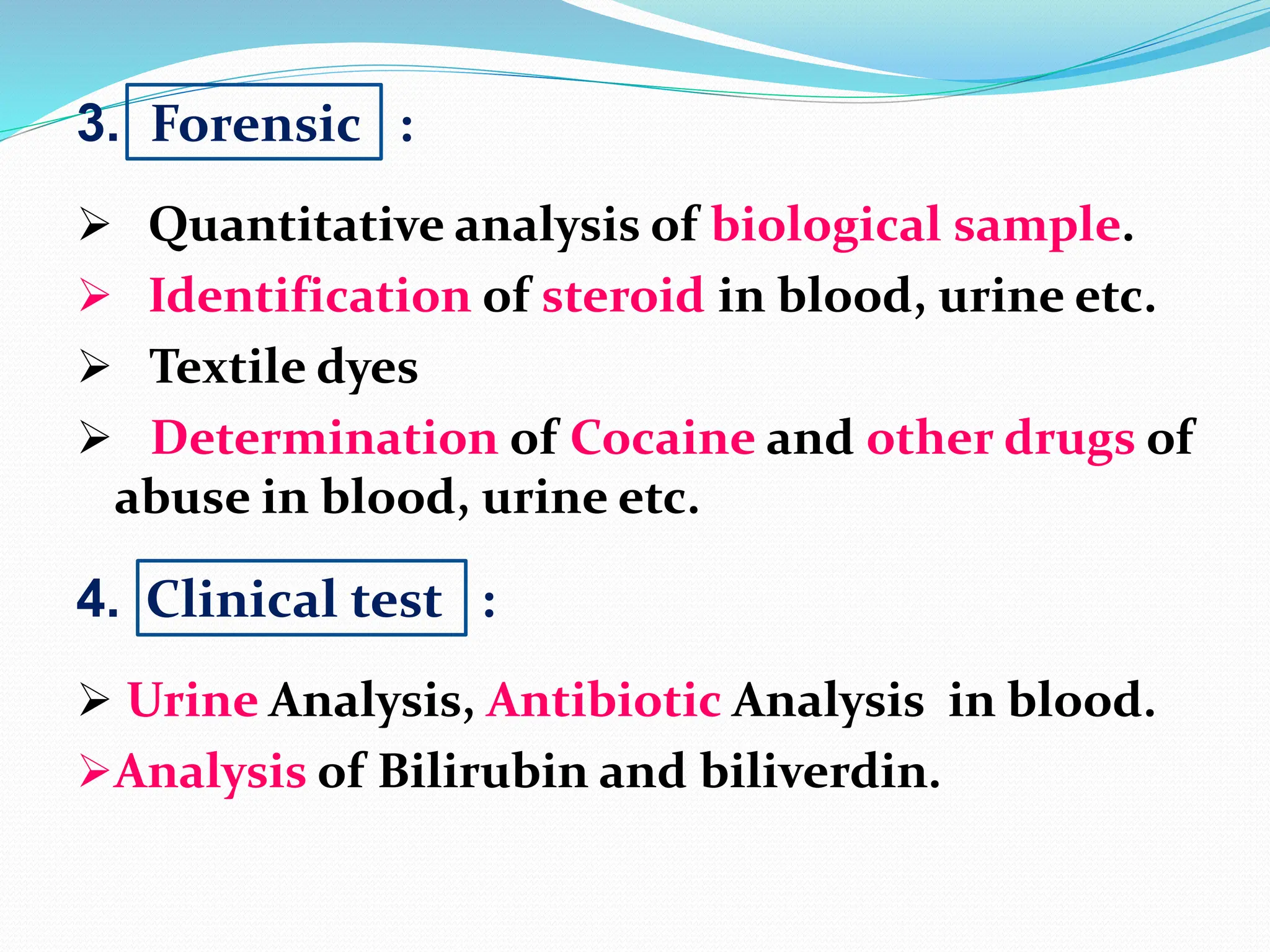 3. Forensic :

➢ Quantitative analysis of biological sample.

➢ Identification of steroid in blood, urine etc.

➢ Textile dyes

➢ Determination of Cocaine and other drugs of abuse in blood, urine etc.

4. Clinical test :

➢ Urine Analysis, Antibiotic Analysis in blood.

➢Analysis of Bilirubin and biliverdin.